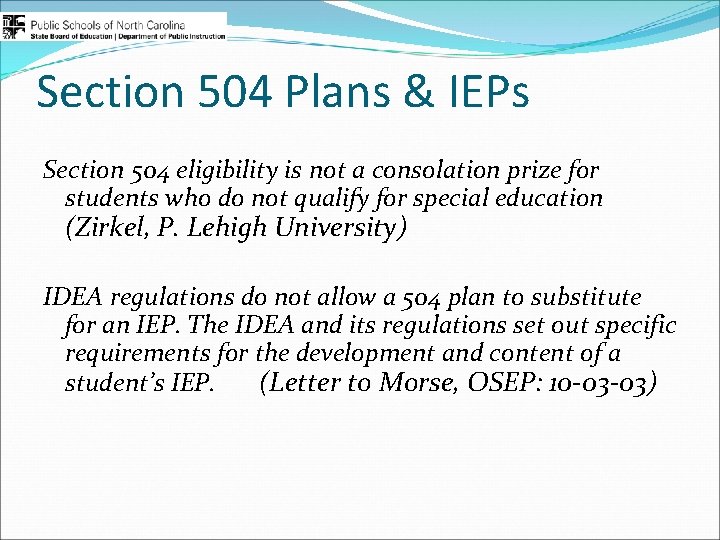 Public Schools of North Carolina
State Board of Education | Department of Public Instruction

Section 504 Plans & IEPs

Section 504 eligibility is not a consolation prize for students who do not qualify for special education (Zirkel, P. Lehigh University)

IDEA regulations do not allow a 504 plan to substitute for an IEP. The IDEA and its regulations set out specific requirements for the development and content of a student's IEP. (Letter to Morse, OSEP: 10-03-03)